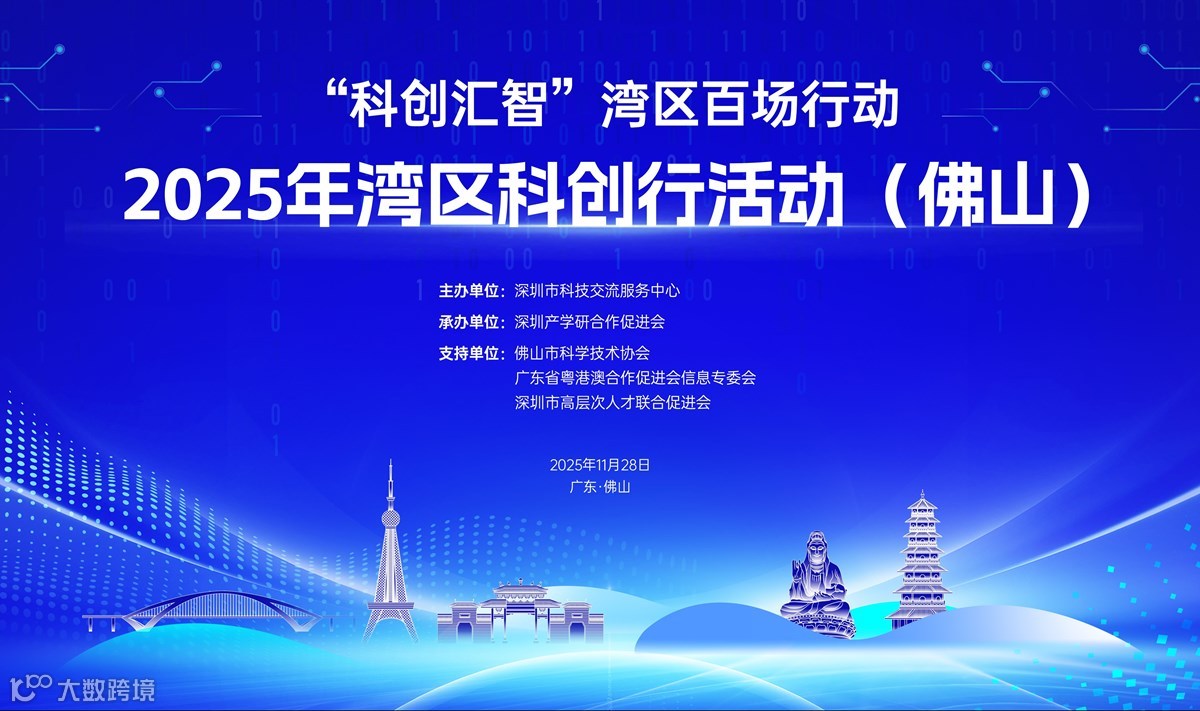 “科创汇智”湾区百场行动
2025年湾区科创行活动（佛山）

主办单位：深圳市科技交流服务中心
承办单位：深圳产学研合作促进会
支持单位：佛山市科学技术协会
广东省粤港澳合作促进会信息专委会
深圳市高层次人才联合促进会

2025年11月28日
广东·佛山

大数跨境